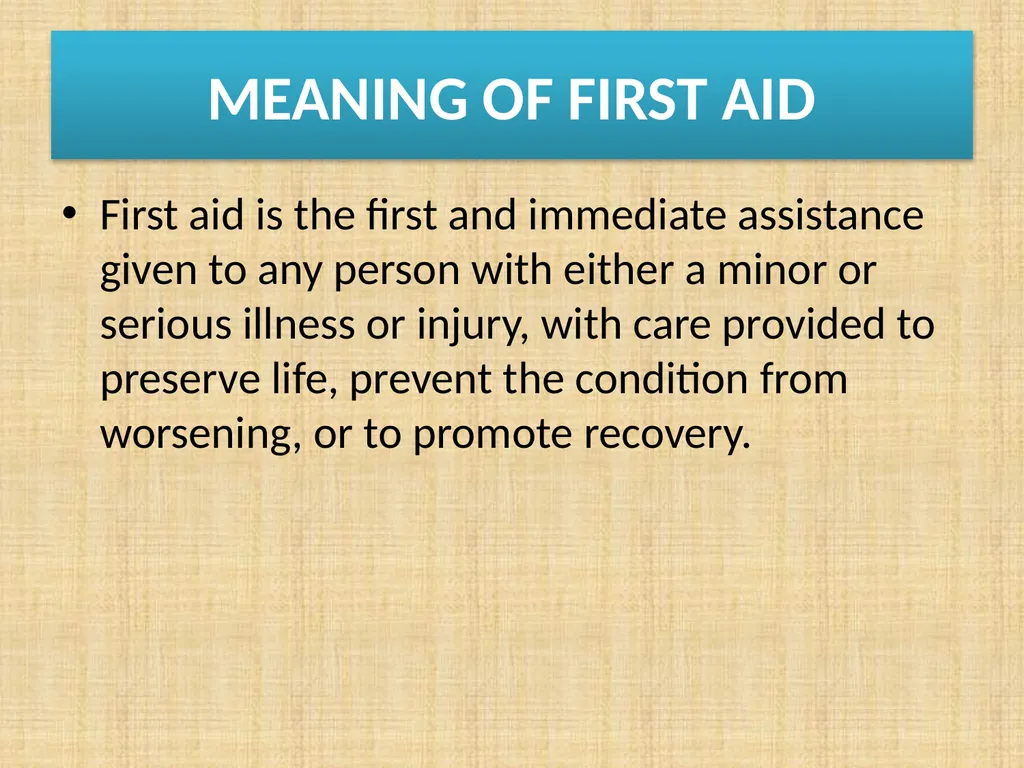 MEANING OF FIRST AID

• First aid is the first and immediate assistance given to any person with either a minor or serious illness or injury, with care provided to preserve life, prevent the condition from worsening, or to promote recovery.